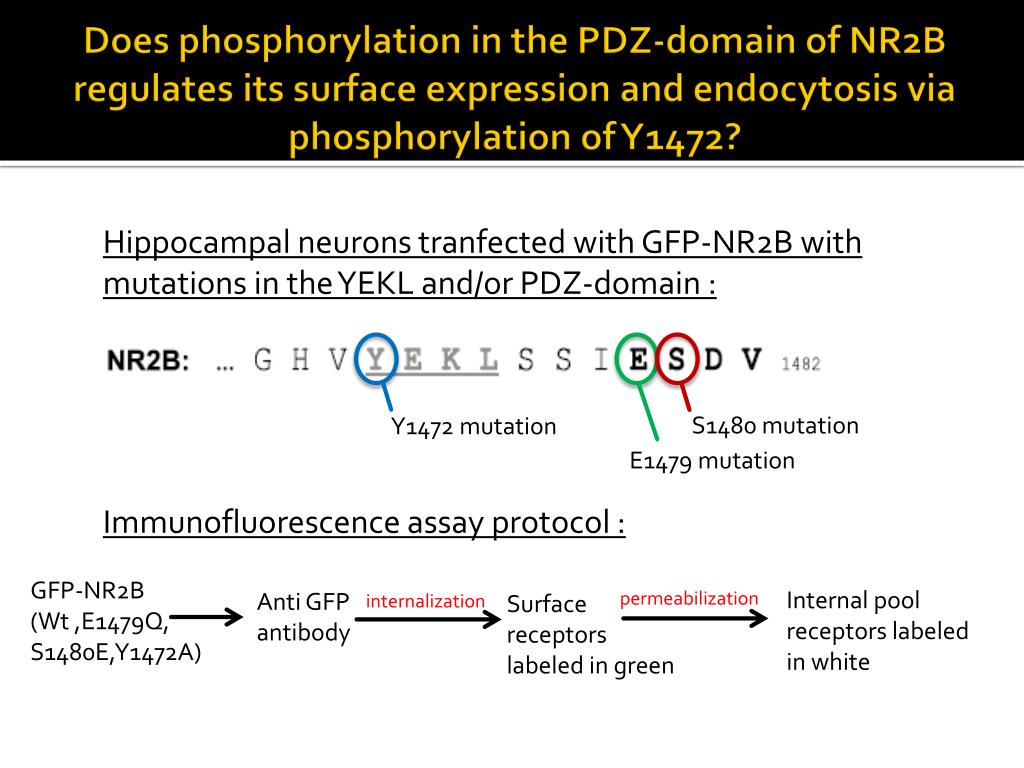 Does phosphorylation in the PDZ-domain of NR2B regulates its surface expression and endocytosis via phosphorylation of Y1472?

Hippocampal neurons tranfected with GFP-NR2B with mutations in the YEKL and/or PDZ-domain :

NR2B: ... G H V Y E K L S S I E S D V 1482

Y1472 mutation

S1480 mutation

E1479 mutation

Immunofluorescence assay protocol :

GFP-NR2B (Wt ,E1479Q, S1480E,Y1472A)

Anti GFP antibody

internalization

Surface receptors labeled in green

permeabilization

Internal pool receptors labeled in white